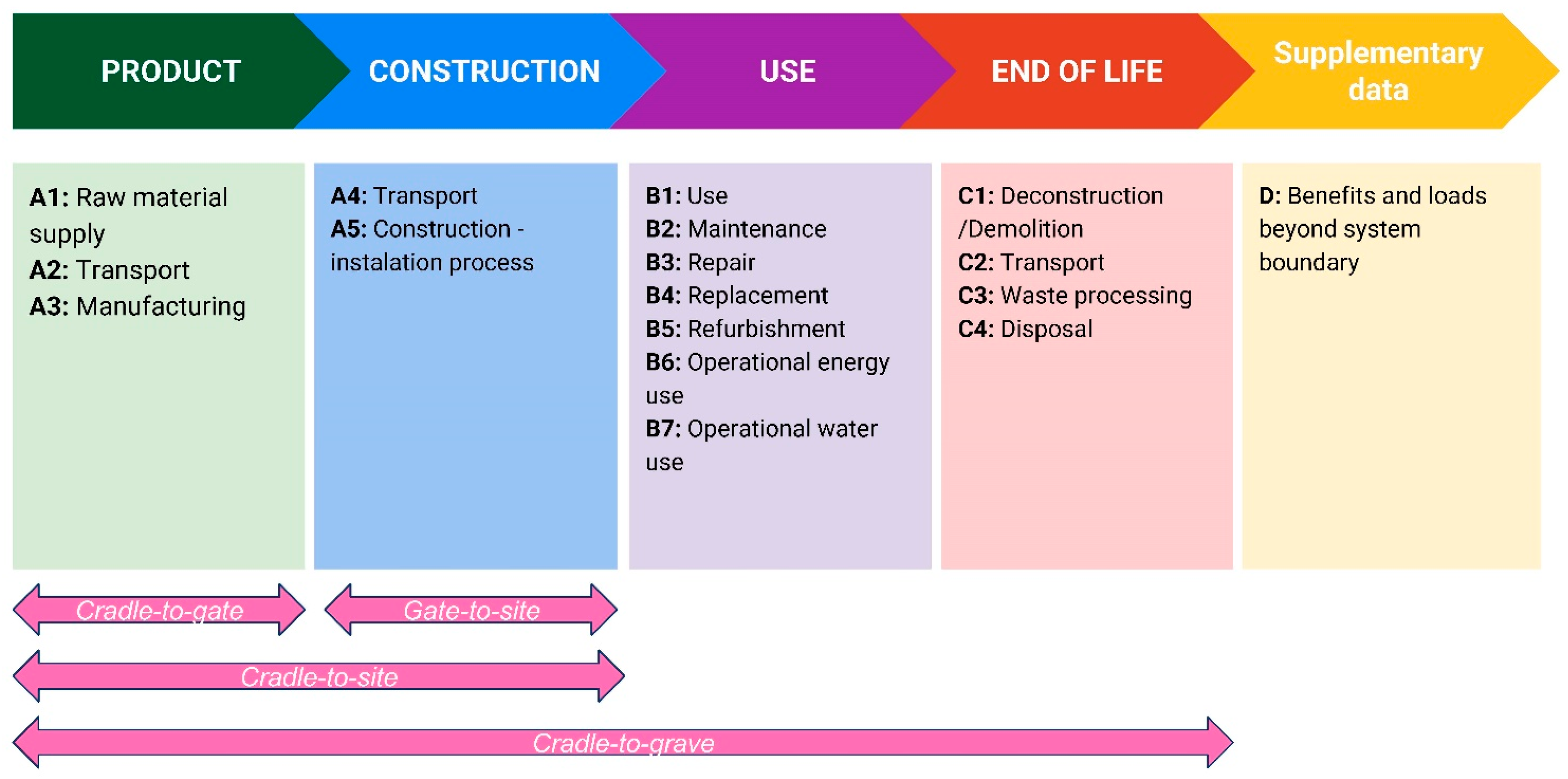 PRODUCT

CONSTRUCTION

USE

END OF LIFE

Supplementary data

A1: Raw material supply
A2: Transport
A3: Manufacturing

A4: Transport
A5: Construction - instalation process

B1: Use
B2: Maintenance
B3: Repair
B4: Replacement
B5: Refurbishment
B6: Operational energy use
B7: Operational water use

C1: Deconstruction /Demolition
C2: Transport
C3: Waste processing
C4: Disposal

D: Benefits and loads beyond system boundary

Cradle-to-gate

Gate-to-site

Cradle-to-site

Cradle-to-grave